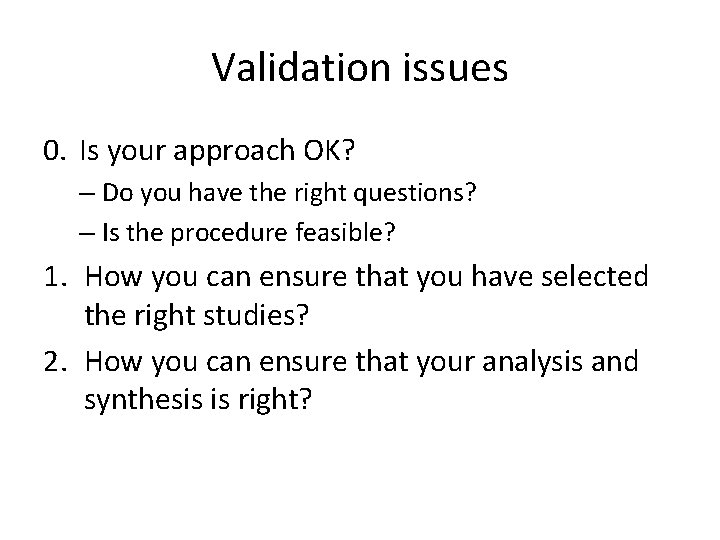 Validation issues

0. Is your approach OK?
– Do you have the right questions?
– Is the procedure feasible?
1. How you can ensure that you have selected the right studies?
2. How you can ensure that your analysis and synthesis is right?